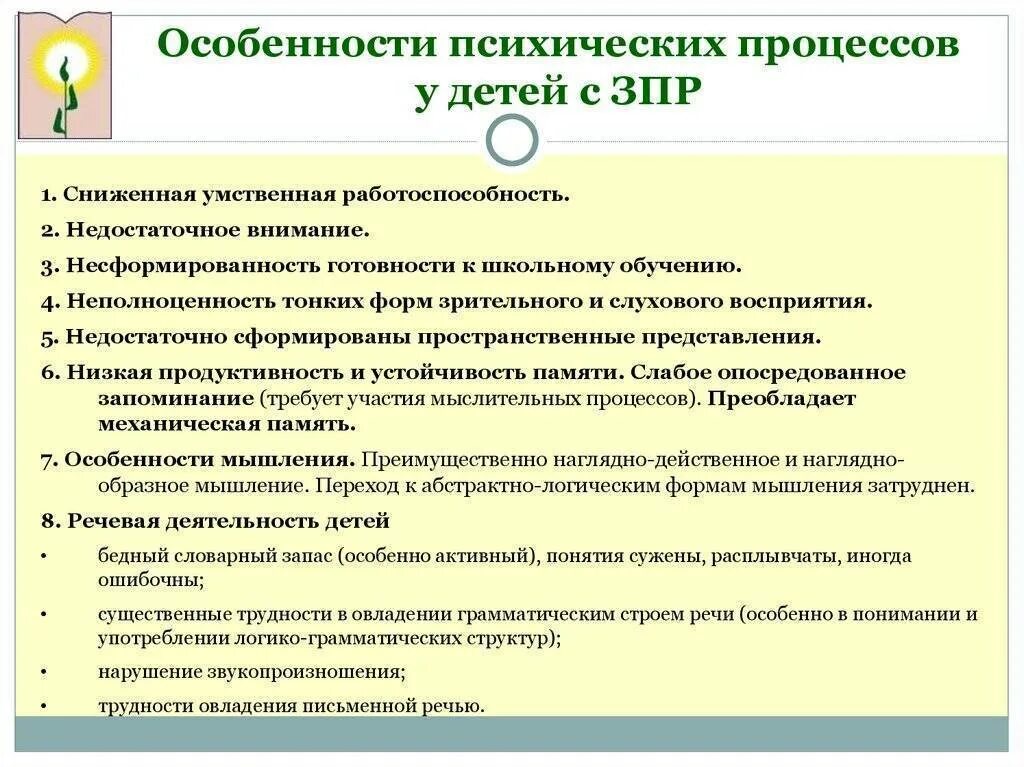 Особенности психических процессов у детей с ЗПР

1. Сниженная умственная работоспособность.

2. Недостаточное внимание.

3. Несформированность готовности к школьному обучению.

4. Неполноценность тонких форм зрительного и слухового восприятия.

5. Недостаточно сформированы пространственные представления.

6. Низкая продуктивность и устойчивость памяти. Слабое опосредованное запоминание (требует участия мыслительных процессов). Преобладает механическая память.

7. Особенности мышления. Преимущественно наглядно-действенное и наглядно-образное мышление. Переход к абстрактно-логическим формам мышления затруднен.

8. Речевая деятельность детей

• бедный словарный запас (особенно активный), понятия сужены, расплывчаты, иногда ошибочны;

• существенные трудности в овладении грамматическим строем речи (особенно в понимании и употреблении логико-грамматических структур);

• нарушение звукопроизношения;

• трудности овладения письменной речью.